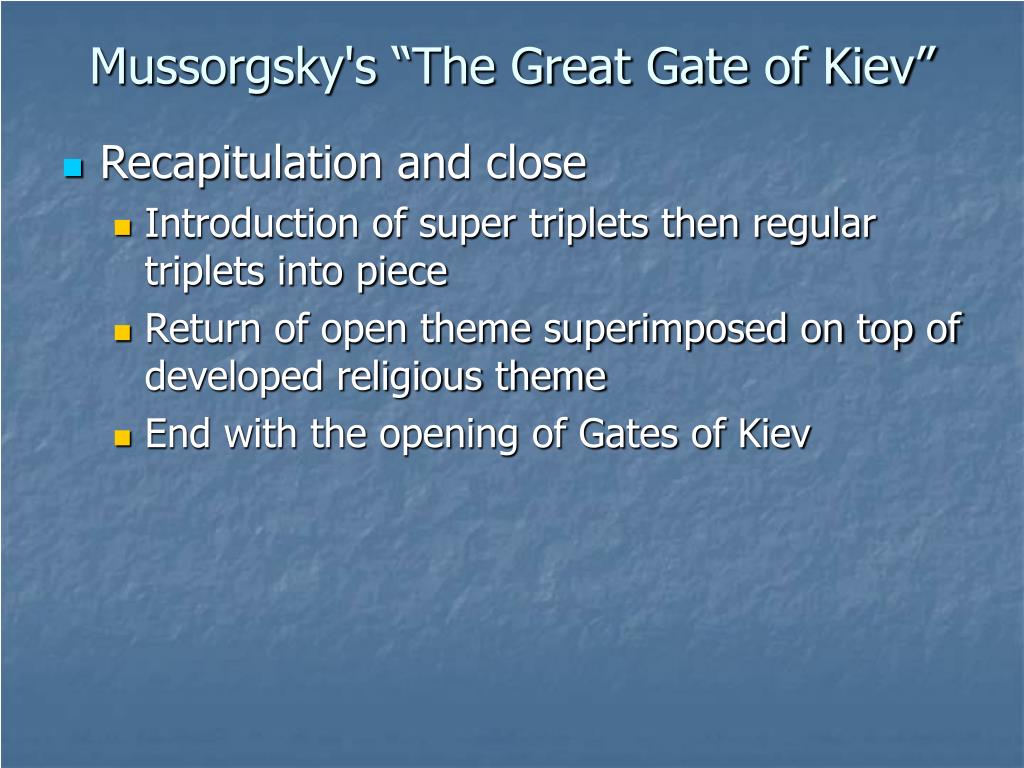 Mussorgsky's “The Great Gate of Kiev”

Recapitulation and close

Introduction of super triplets then regular triplets into piece

Return of open theme superimposed on top of developed religious theme

End with the opening of Gates of Kiev